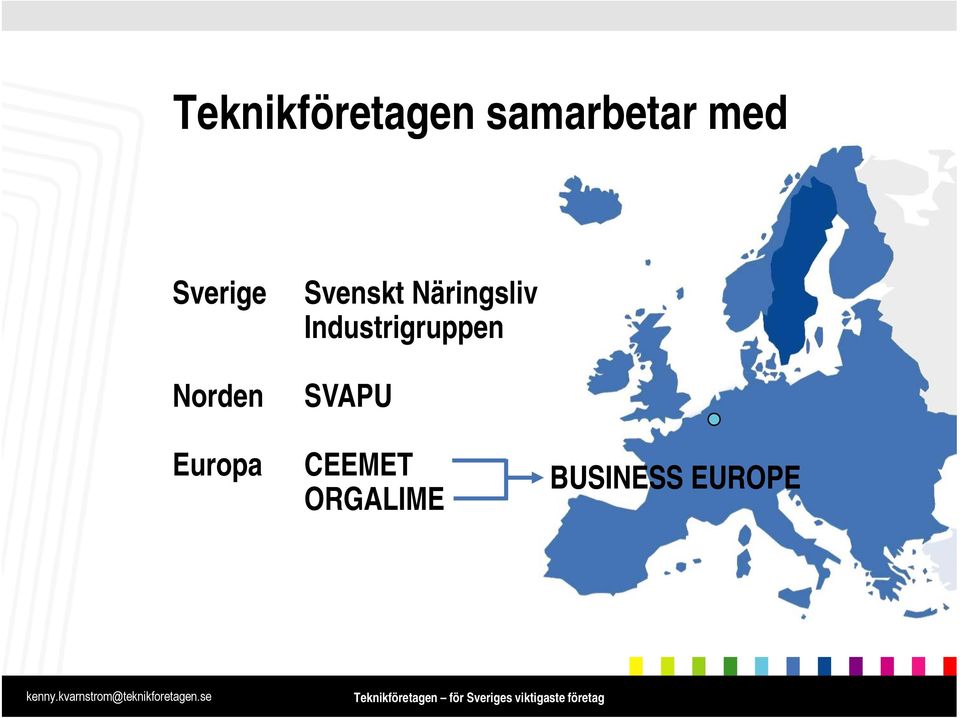 Teknikföretagen samarbetar med

Sverige Svenskt Näringsliv
Industrigruppen

Norden SVAPU

Europa CEEMET
ORGALIME

BUSINESS EUROPE

kenny.kvarnstrom@teknikforetagen.se

Teknikföretagen – för Sveriges viktigaste företag